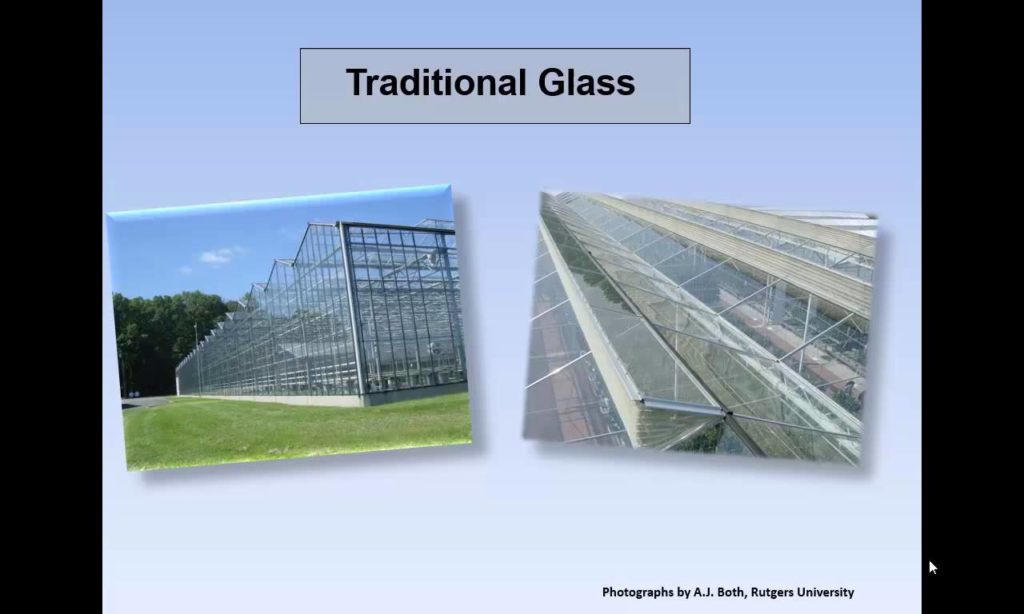 Traditional Glass

Photographs by A.J. Both, Rutgers University